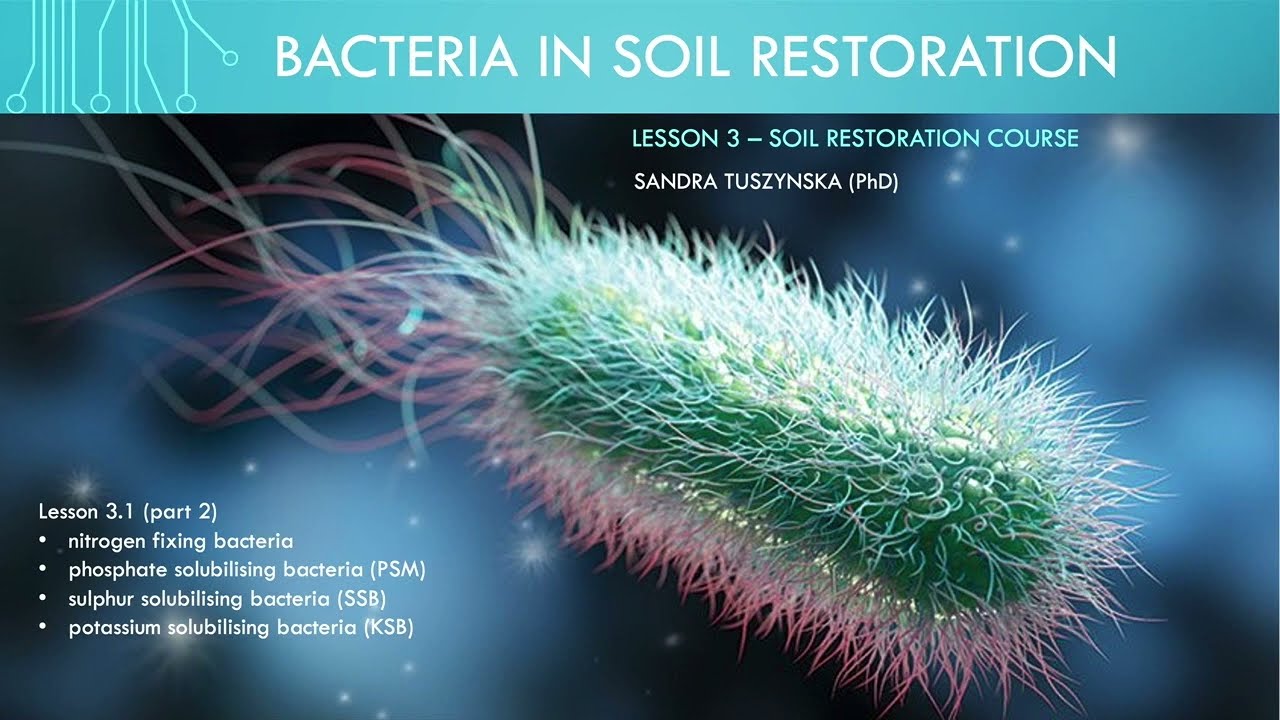 BACTERIA IN SOIL RESTORATION

LESSON 3 – SOIL RESTORATION COURSE

SANDRA TUSZYNSKA (PhD)

Lesson 3.1 (part 2)
• nitrogen fixing bacteria
• phosphate solubilising bacteria (PSM)
• sulphur solubilising bacteria (SSB)
• potassium solubilising bacteria (KSB)